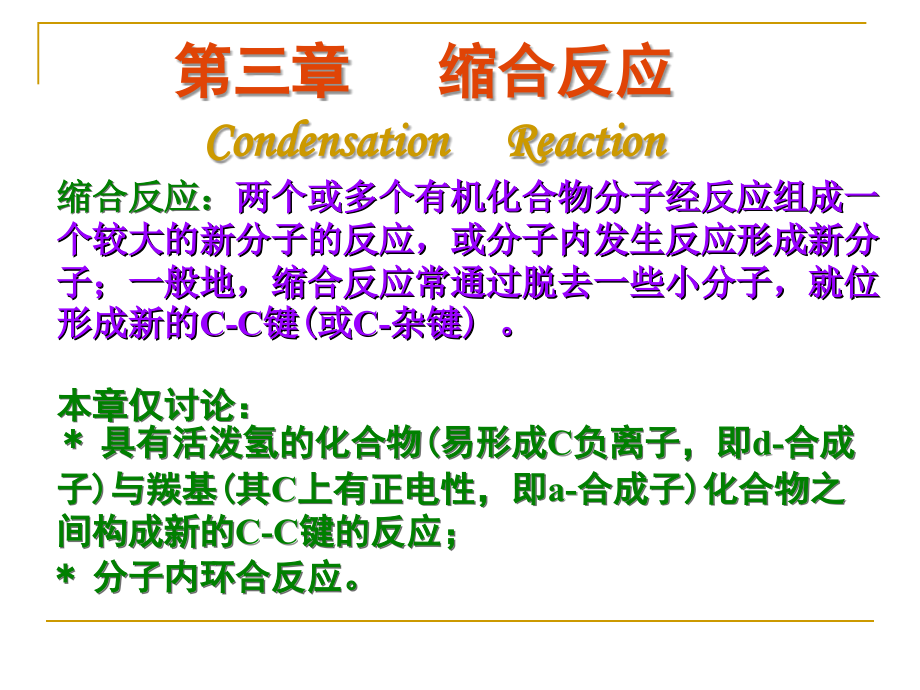 第三章　缩合反应

Condensation　Reaction

缩合反应：两个或多个有机化合物分子经反应组成一个较大的新分子的反应，或分子内发生反应形成新分子；一般地，缩合反应常通过脱去一些小分子，就位形成新的C-C键（或C-杂键）。

本章仅讨论：
＊ 具有活泼氢的化合物（易形成C负离子，即d-合成子）与羰基（其C上有正电性，即a-合成子）化合物之间构成新的C-C键的反应；
＊ 分子内环合反应。